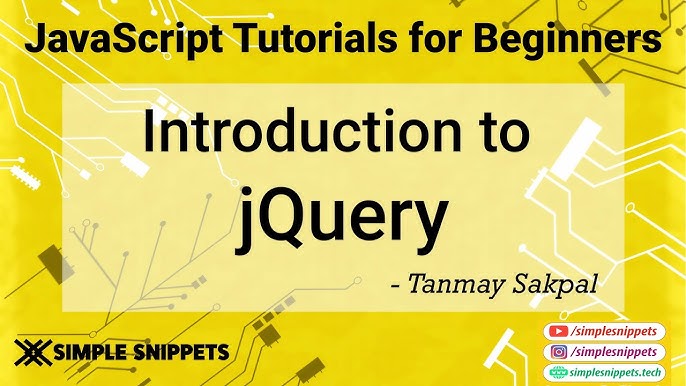 JavaScript Tutorials for Beginners

Introduction to jQuery

- Tanmay Sakpal

SIMPLE SNIPPETS

/simplesnippets
/simplesnippets
simplesnippets.tech